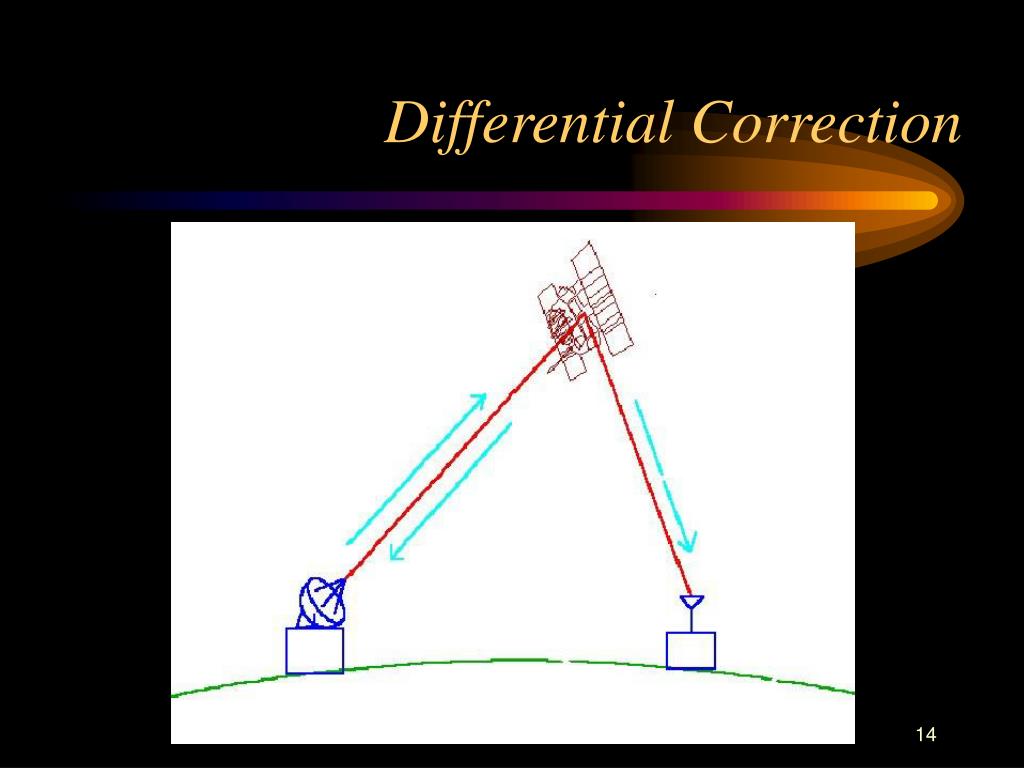 Differential Correction

14